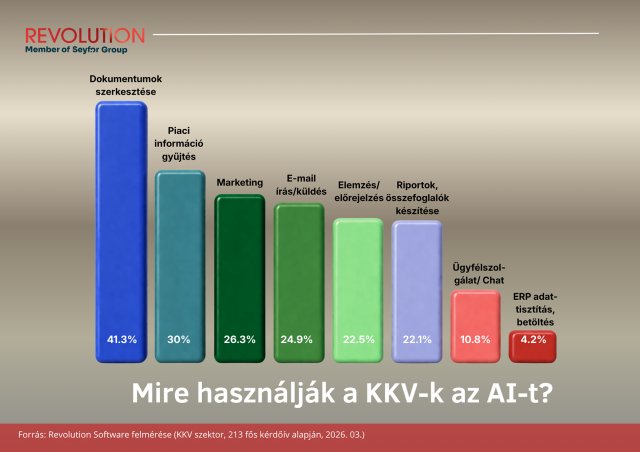 REVOLUTION
Member of Seyfor Group

Dokumentumok szerkesztése
41.3%

Piaci információ gyűjtés
30%

Marketing
26.3%

E-mail írás/küldés
24.9%

Elemzés/ előrejelzés
22.5%

Riportok, összefoglalók készítése
22.1%

Ügyfélszolgálat/ Chat
10.8%

ERP adattisztítás, betöltés
4.2%

Mire használják a KKV-k az AI-t?

Forrás: Revolution Software felmérése (KKV szektor, 213 fős kérdőív alapján, 2026. 03.)